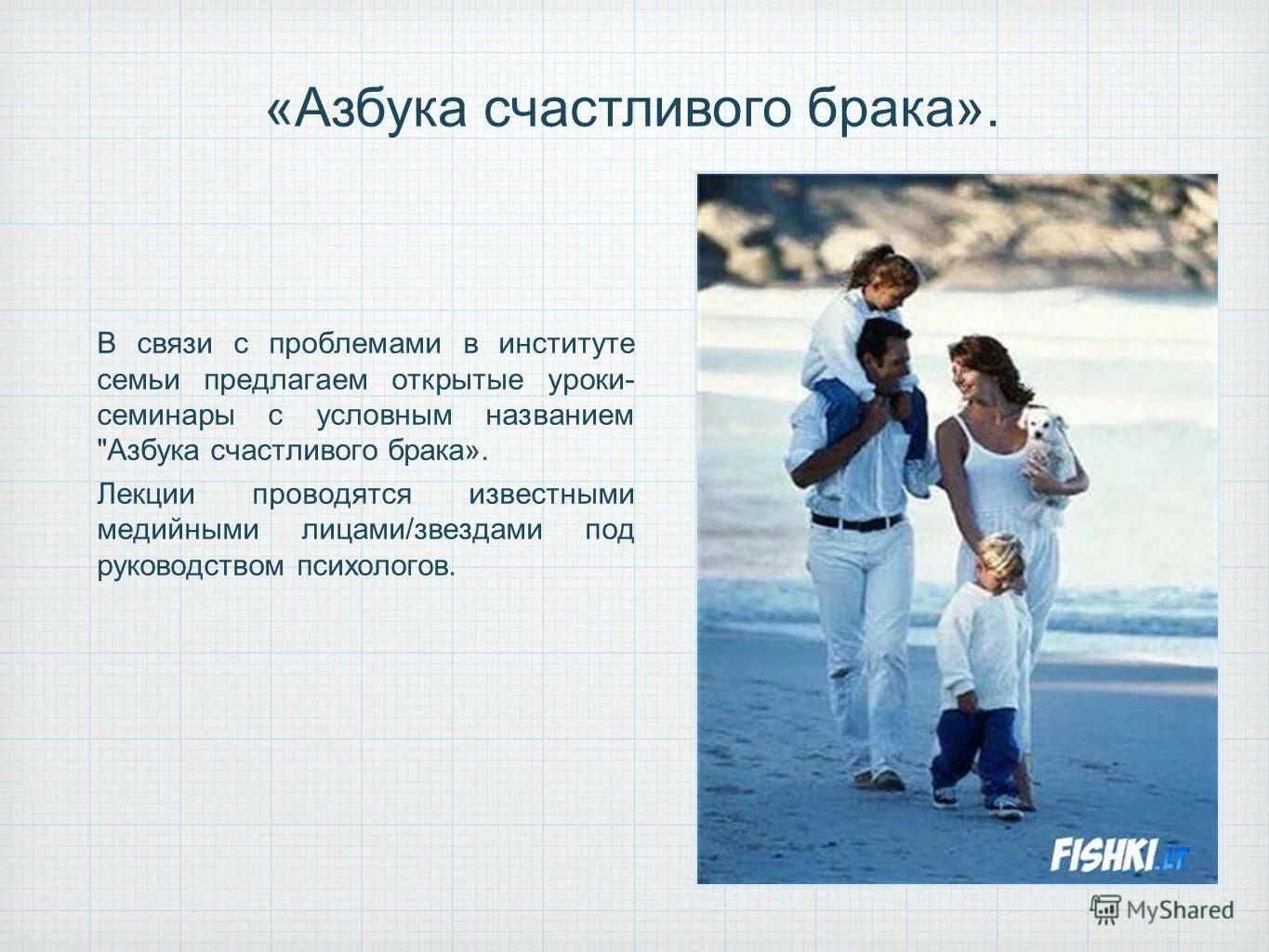 «Азбука счастливого брака».

В связи с проблемами в институте семьи предлагаем открытые уроки-семинары с условным названием "Азбука счастливого брака».

Лекции проводятся известными медийными лицами/звездами под руководством психологов.

FISHKI.LT

MyShared